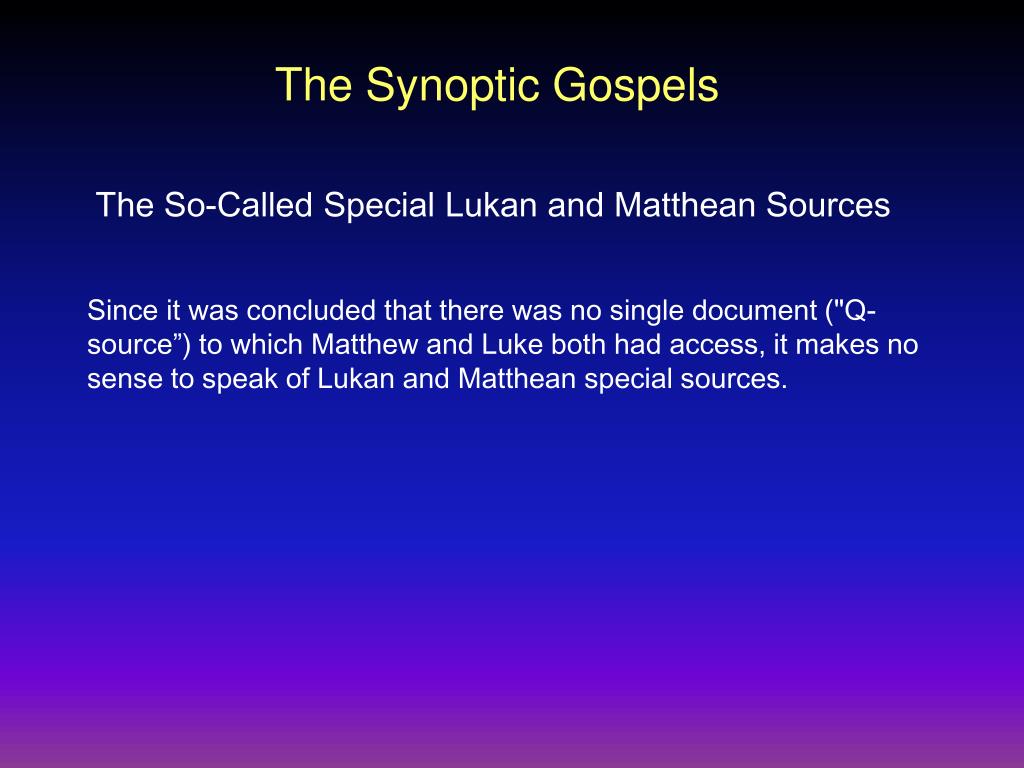 The Synoptic Gospels

The So-Called Special Lukan and Matthean Sources

Since it was concluded that there was no single document ("Q-source”) to which Matthew and Luke both had access, it makes no sense to speak of Lukan and Matthean special sources.